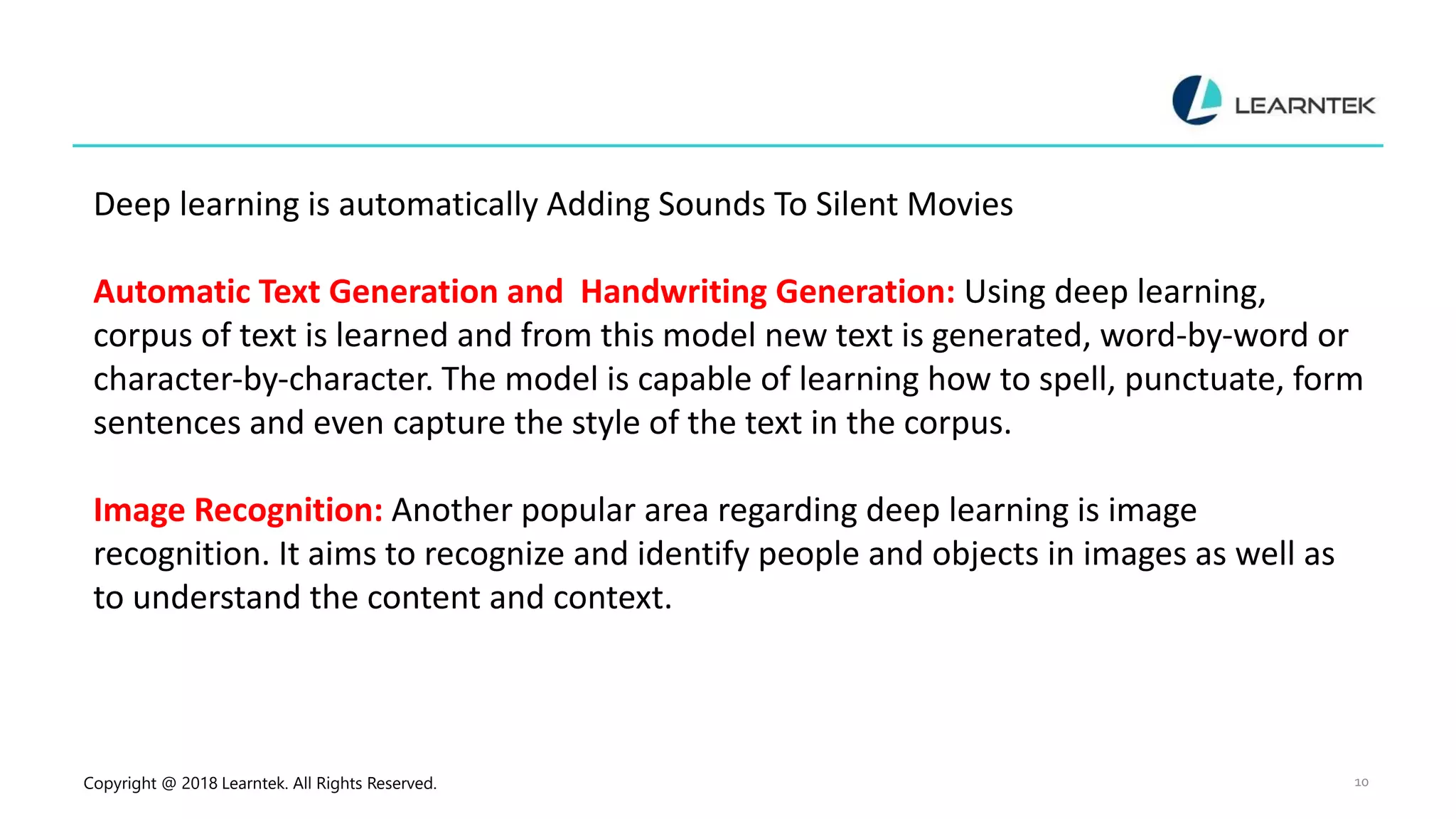 LEARNTEK

Deep learning is automatically Adding Sounds To Silent Movies

Automatic Text Generation and Handwriting Generation: Using deep learning, corpus of text is learned and from this model new text is generated, word-by-word or character-by-character. The model is capable of learning how to spell, punctuate, form sentences and even capture the style of the text in the corpus.

Image Recognition: Another popular area regarding deep learning is image recognition. It aims to recognize and identify people and objects in images as well as to understand the content and context.

Copyright @ 2018 Learntek. All Rights Reserved.

10